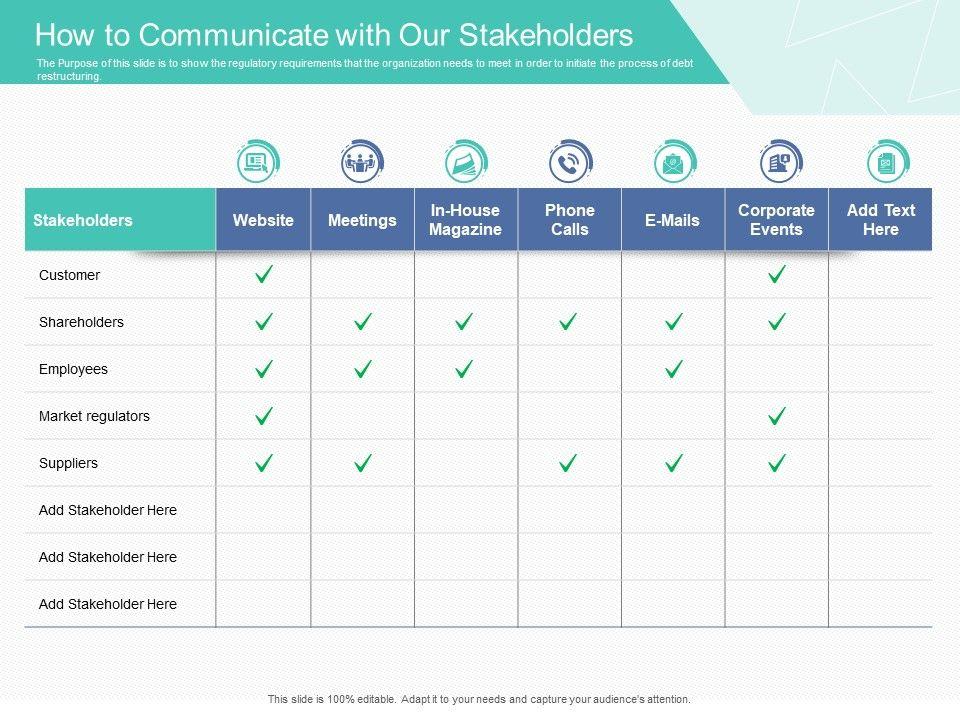 How to Communicate with Our Stakeholders

The Purpose of this slide is to show the regulatory requirements that the organization needs to meet in order to initiate the process of debt restructuring.

| Stakeholders | Website | Meetings | In-House Magazine | Phone Calls | E-Mails | Corporate Events | Add Text Here |
|---|---|---|---|---|---|---|---|
| Customer | ✓ | | | | | ✓ | |
| Shareholders | ✓ | ✓ | ✓ | ✓ | ✓ | ✓ | |
| Employees | ✓ | ✓ | ✓ | | ✓ | | |
| Market regulators | ✓ | | | | | ✓ | |
| Suppliers | ✓ | ✓ | | ✓ | ✓ | ✓ | |
| Add Stakeholder Here | | | | | | | |
| Add Stakeholder Here | | | | | | | |
| Add Stakeholder Here | | | | | | | |

This slide is 100% editable. Adapt it to your needs and capture your audience's attention.